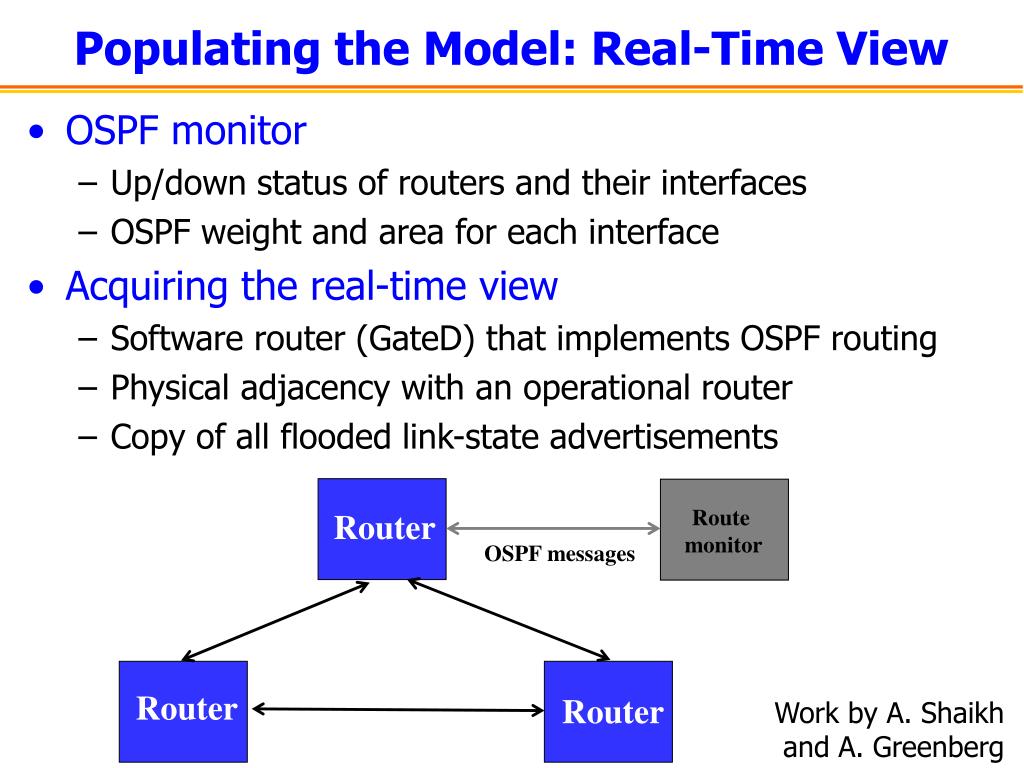 Populating the Model: Real-Time View

• OSPF monitor
  – Up/down status of routers and their interfaces
  – OSPF weight and area for each interface
• Acquiring the real-time view
  – Software router (GateD) that implements OSPF routing
  – Physical adjacency with an operational router
  – Copy of all flooded link-state advertisements

Router

OSPF messages

Route monitor

Router

Router

Work by A. Shaikh and A. Greenberg